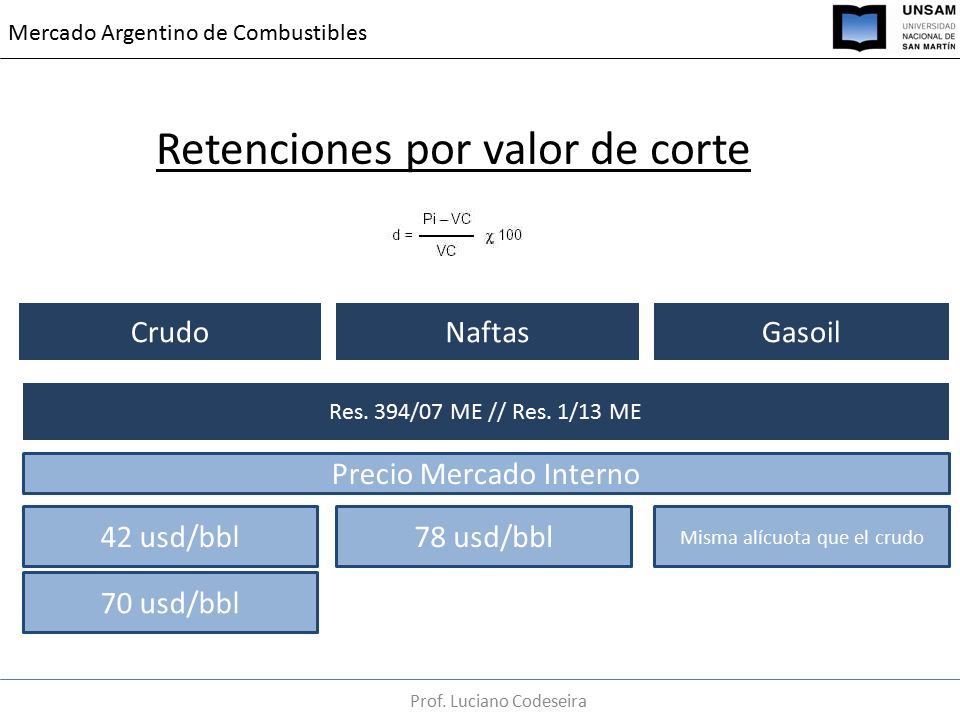 Mercado Argentino de Combustibles

UNSAM
UNIVERSIDAD NACIONAL DE SAN MARTÍN

Retenciones por valor de corte

$d = \frac{Pi - VC}{VC} \chi 100$

Crudo

Naftas

Gasoil

Res. 394/07 ME // Res. 1/13 ME

Precio Mercado Interno

42 usd/bbl

78 usd/bbl

Misma alícuota que el crudo

70 usd/bbl

Prof. Luciano Codeseira